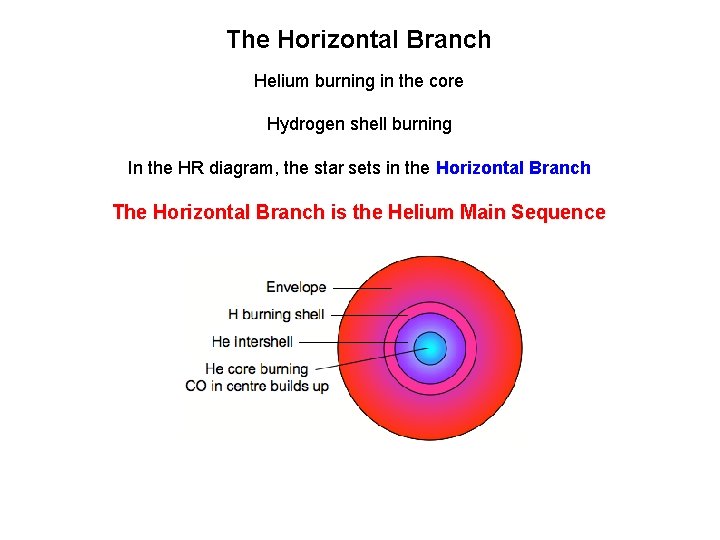 The Horizontal Branch

Helium burning in the core

Hydrogen shell burning

In the HR diagram, the star sets in the Horizontal Branch

The Horizontal Branch is the Helium Main Sequence

Envelope

H burning shell

He intershell

He core burning
CO in centre builds up